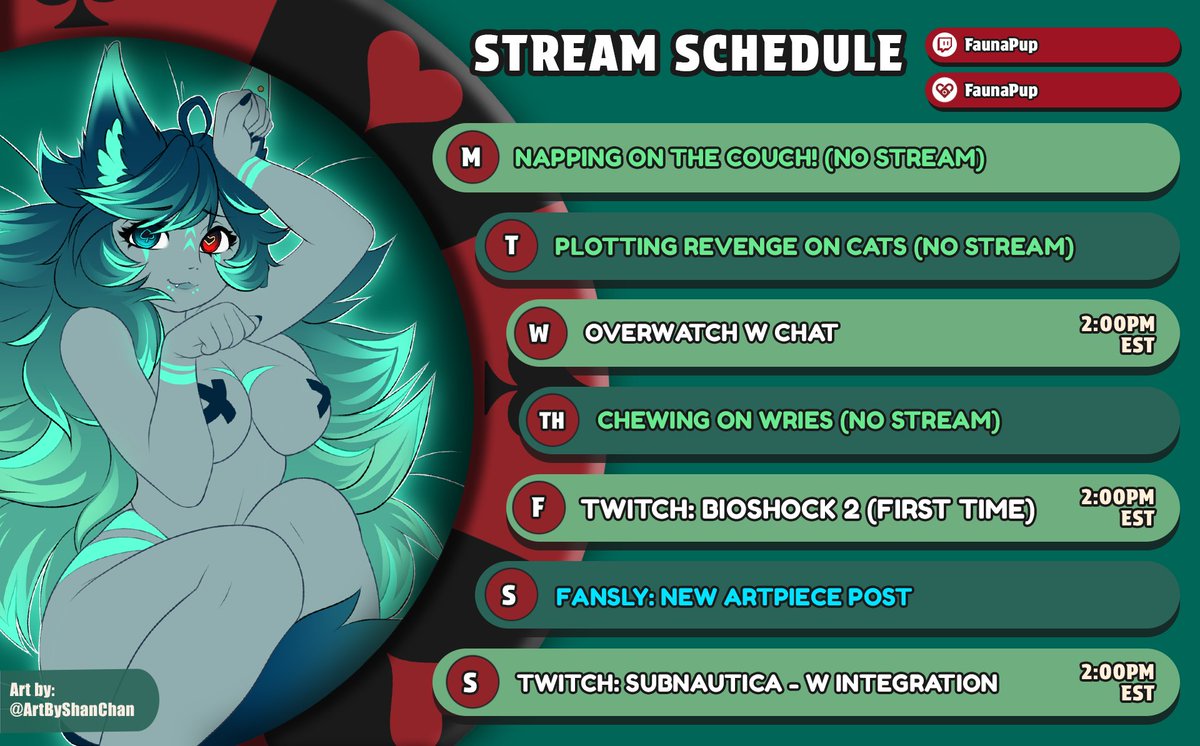 STREAM SCHEDULE

FaunaPup

FaunaPup

M NAPPING ON THE COUCH! (NO STREAM)

T PLOTTING REVENGE ON CATS (NO STREAM)

W OVERWATCH W CHAT 2:00PM EST

TH CHEWING ON WRIES (NO STREAM)

F TWITCH: BIOSHOCK 2 (FIRST TIME) 2:00PM EST

S FANSLY: NEW ARTPIECE POST

S TWITCH: SUBNAUTICA - W INTEGRATION 2:00PM EST

Art by:
@ArtByShanChan